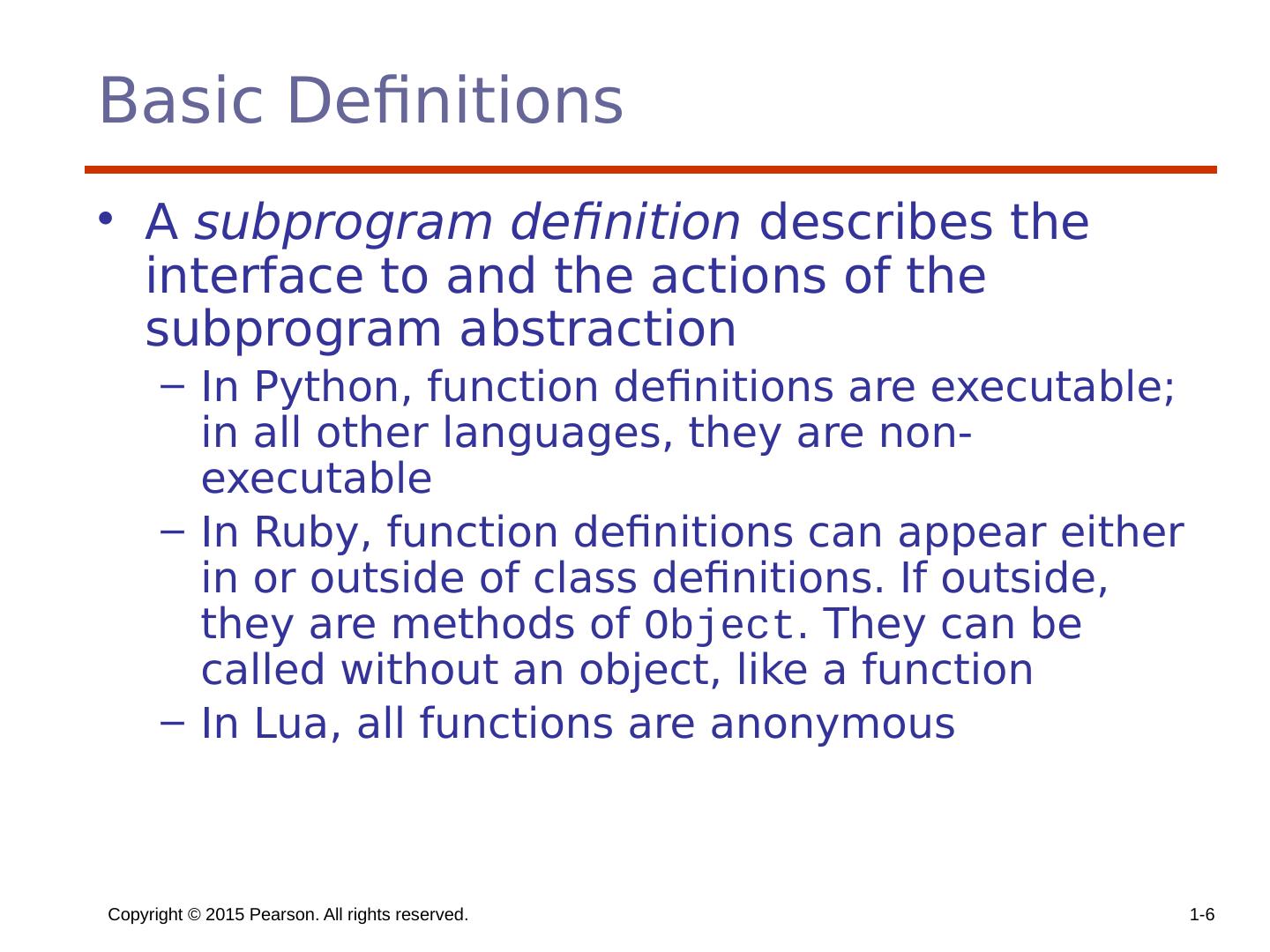 Basic Definitions

• A subprogram definition describes the interface to and the actions of the subprogram abstraction
 – In Python, function definitions are executable; in all other languages, they are non-executable
 – In Ruby, function definitions can appear either in or outside of class definitions. If outside, they are methods of Object. They can be called without an object, like a function
 – In Lua, all functions are anonymous

Copyright © 2015 Pearson. All rights reserved.

1-6